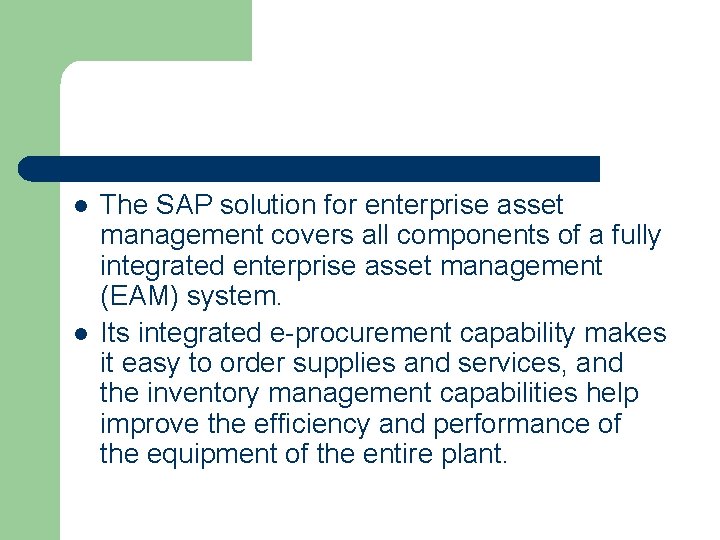 - The SAP solution for enterprise asset management covers all components of a fully integrated enterprise asset management (EAM) system.
- Its integrated e-procurement capability makes it easy to order supplies and services, and the inventory management capabilities help improve the efficiency and performance of the equipment of the entire plant.